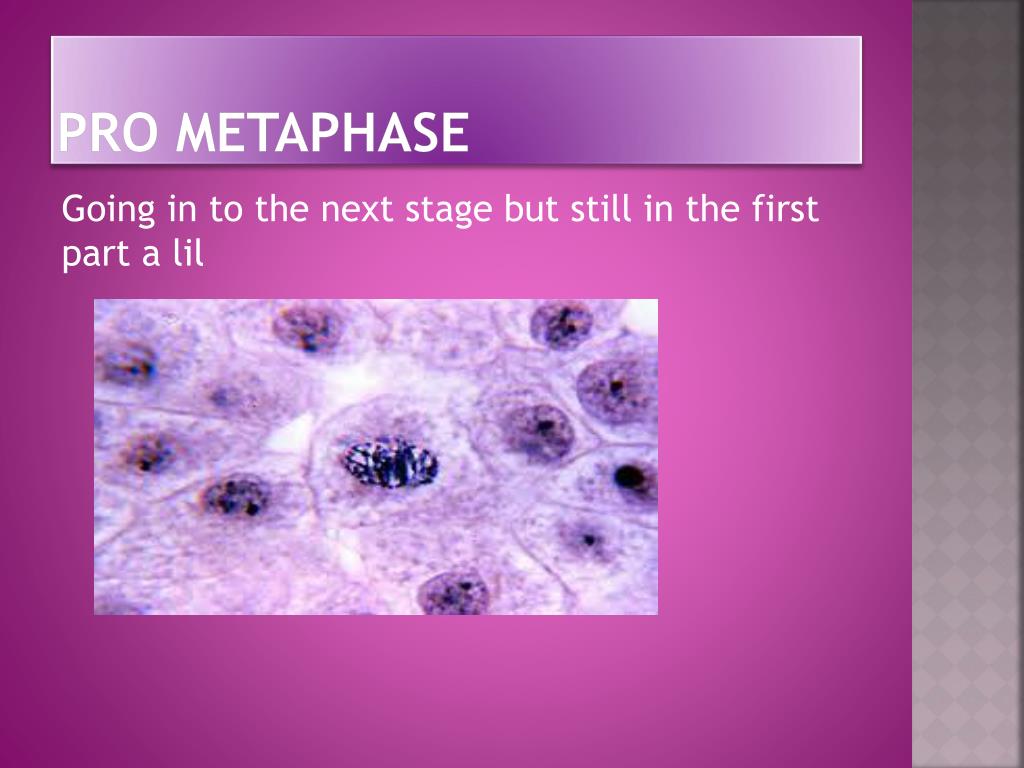 PRO METAPHASE

Going in to the next stage but still in the first part a lil